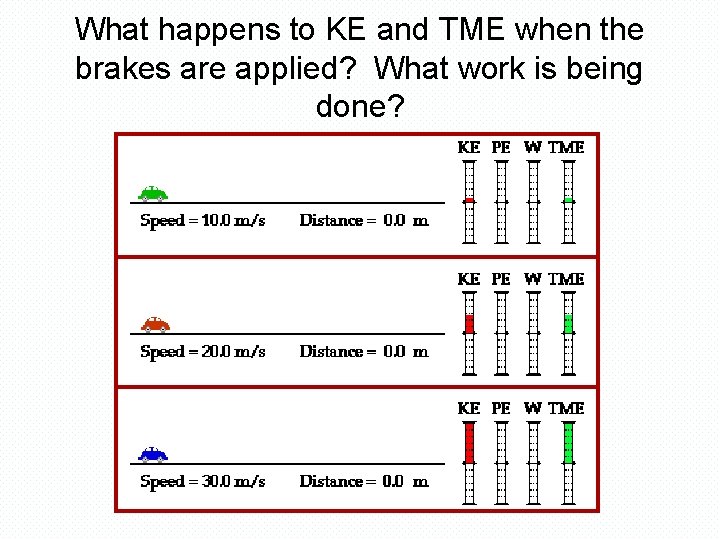 What happens to KE and TME when the brakes are applied? What work is being done?

KE PE W TME

Speed = 10.0 m/s Distance = 0.0 m

KE PE W TME

Speed = 20.0 m/s Distance = 0.0 m

KE PE W TME

Speed = 30.0 m/s Distance = 0.0 m